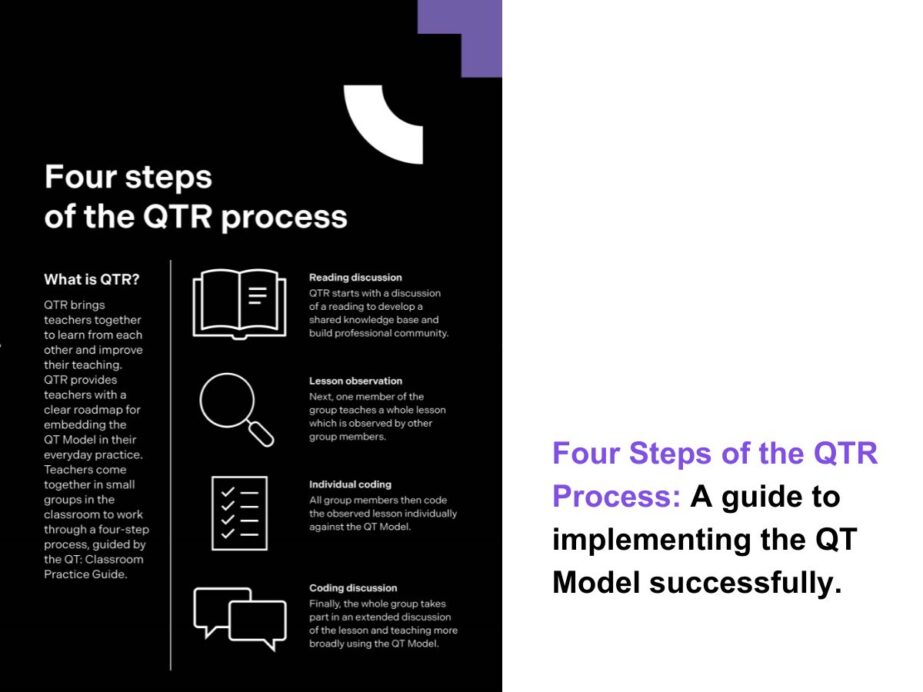 Four steps of the QTR process

What is QTR?

QTR brings teachers together to learn from each other and improve their teaching. QTR provides teachers with a clear roadmap for embedding the QT Model in their everyday practice. Teachers come together in small groups in the classroom to work through a four-step process, guided by the QT: Classroom Practice Guide.

Reading discussion

QTR starts with a discussion of a reading to develop a shared knowledge base and build professional community.

Lesson observation

Next, one member of the group teaches a whole lesson which is observed by other group members.

Individual coding

All group members then code the observed lesson individually against the QT Model.

Coding discussion

Finally, the whole group takes part in an extended discussion of the lesson and teaching more broadly using the QT Model.

Four Steps of the QTR Process: A guide to implementing the QT Model successfully.